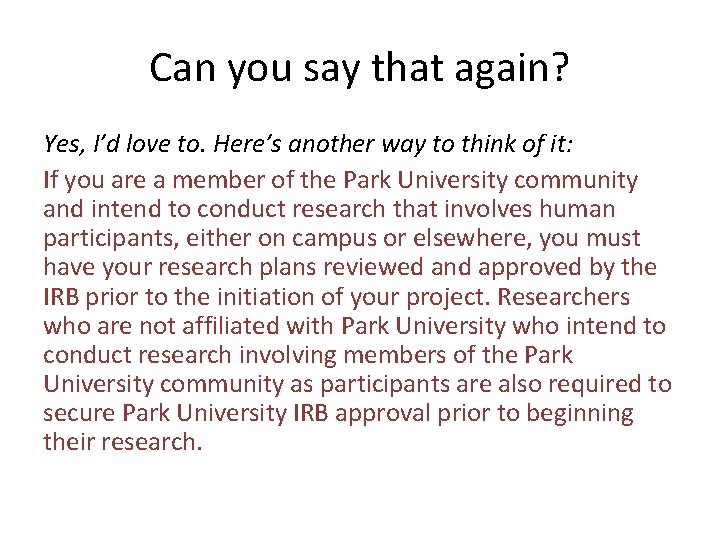 Can you say that again?

Yes, I'd love to. Here's another way to think of it:

If you are a member of the Park University community and intend to conduct research that involves human participants, either on campus or elsewhere, you must have your research plans reviewed and approved by the IRB prior to the initiation of your project. Researchers who are not affiliated with Park University who intend to conduct research involving members of the Park University community as participants are also required to secure Park University IRB approval prior to beginning their research.